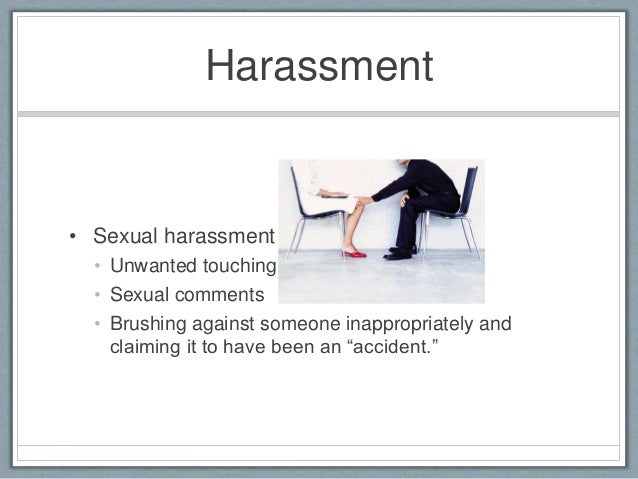 Harassment

• Sexual harassment
  • Unwanted touching
  • Sexual comments
  • Brushing against someone inappropriately and claiming it to have been an “accident.”